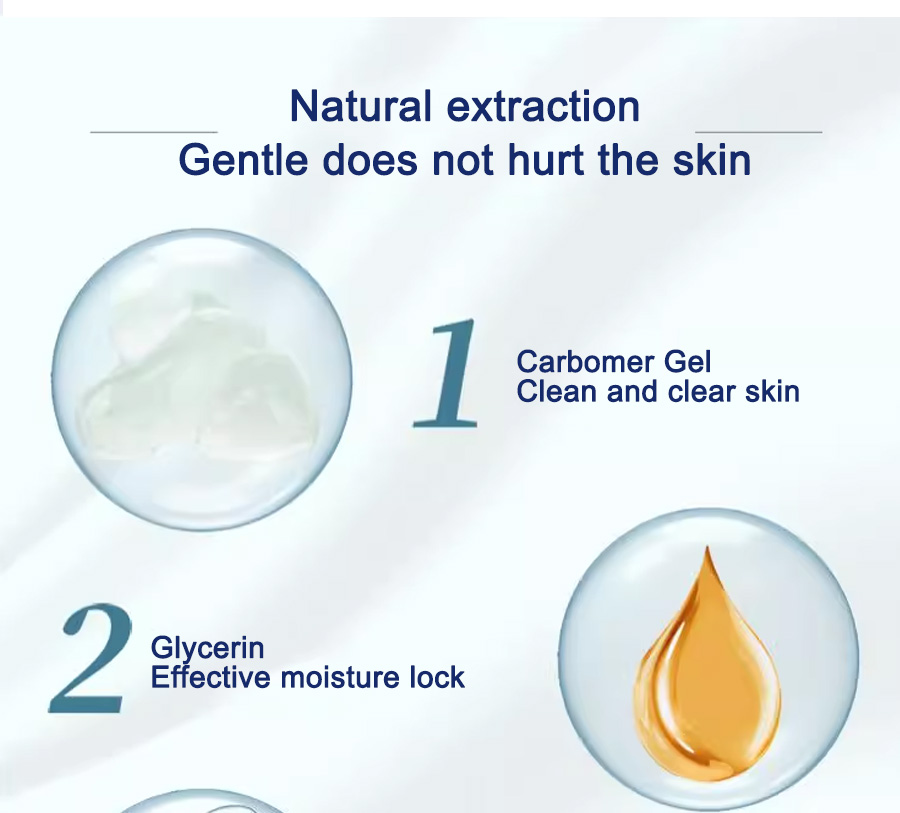 Natural extraction
Gentle does not hurt the skin

1

Carbomer Gel
Clean and clear skin

2

Glycerin
Effective moisture lock